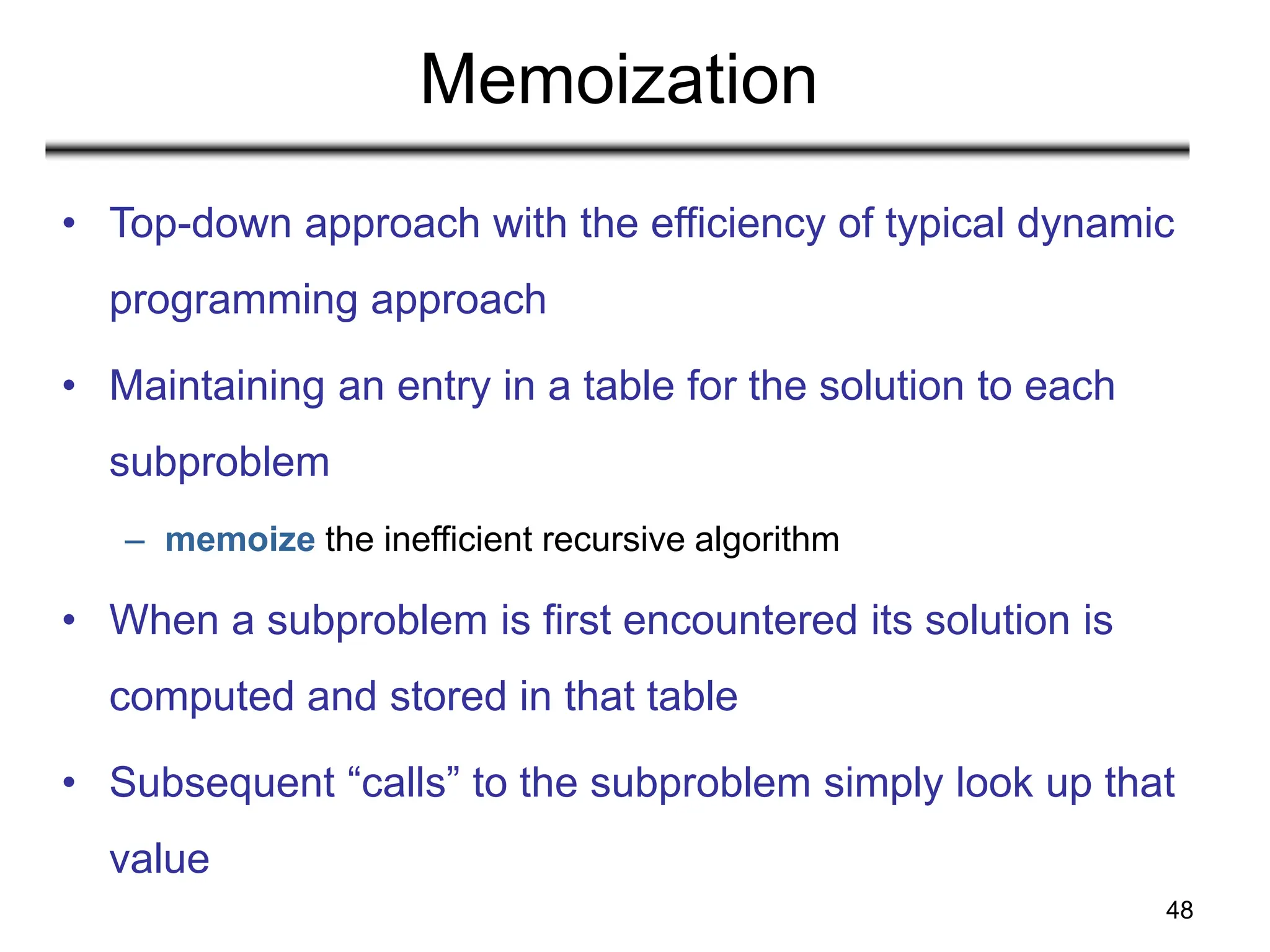 Memoization

• Top-down approach with the efficiency of typical dynamic programming approach

• Maintaining an entry in a table for the solution to each subproblem

– memoize the inefficient recursive algorithm

• When a subproblem is first encountered its solution is computed and stored in that table

• Subsequent “calls” to the subproblem simply look up that value

48